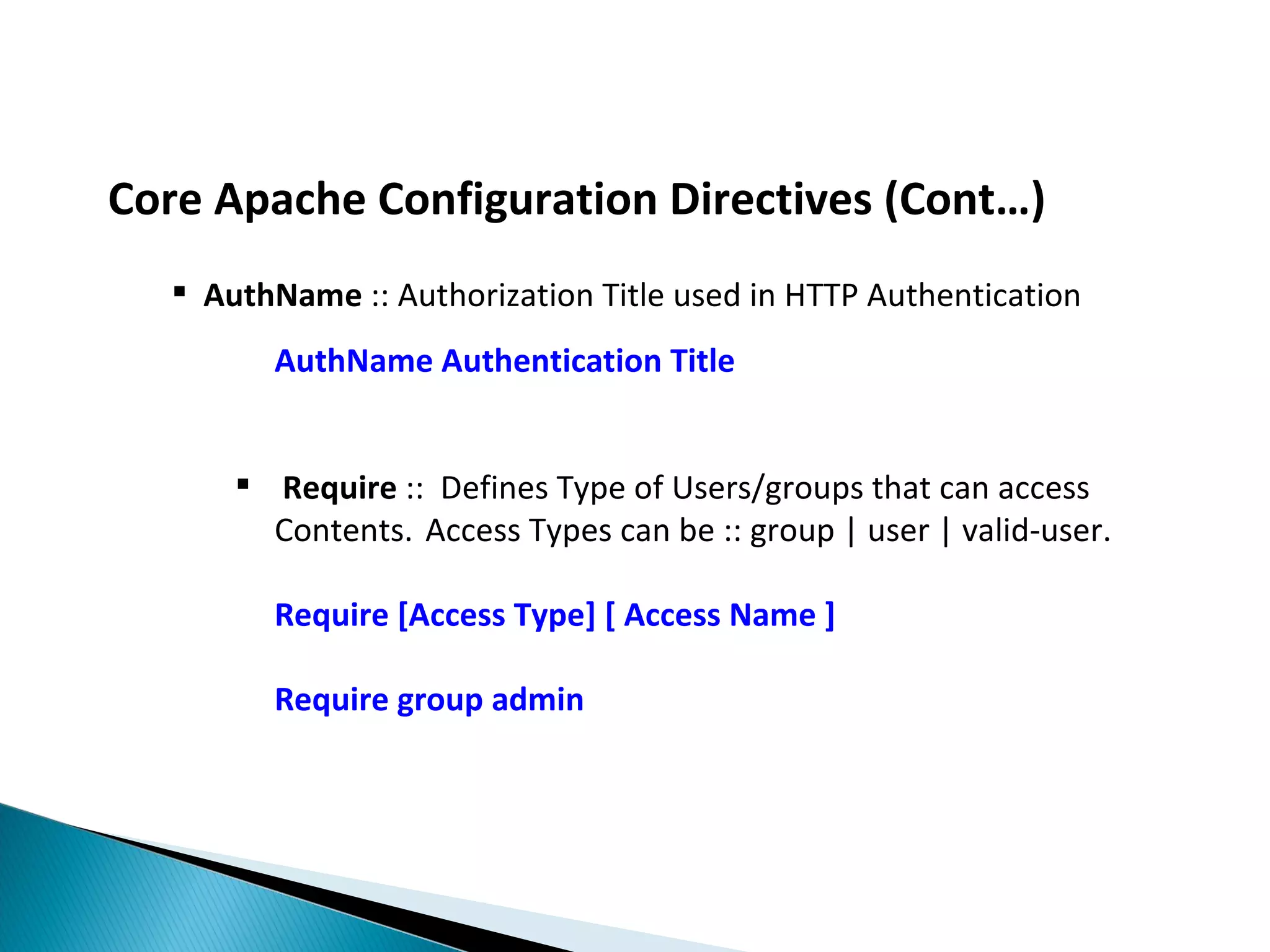 Core Apache Configuration Directives (Cont…)

▪ AuthName :: Authorization Title used in HTTP Authentication

AuthName Authentication Title

▪ Require :: Defines Type of Users/groups that can access Contents. Access Types can be :: group | user | valid-user.

Require [Access Type] [ Access Name ]

Require group admin